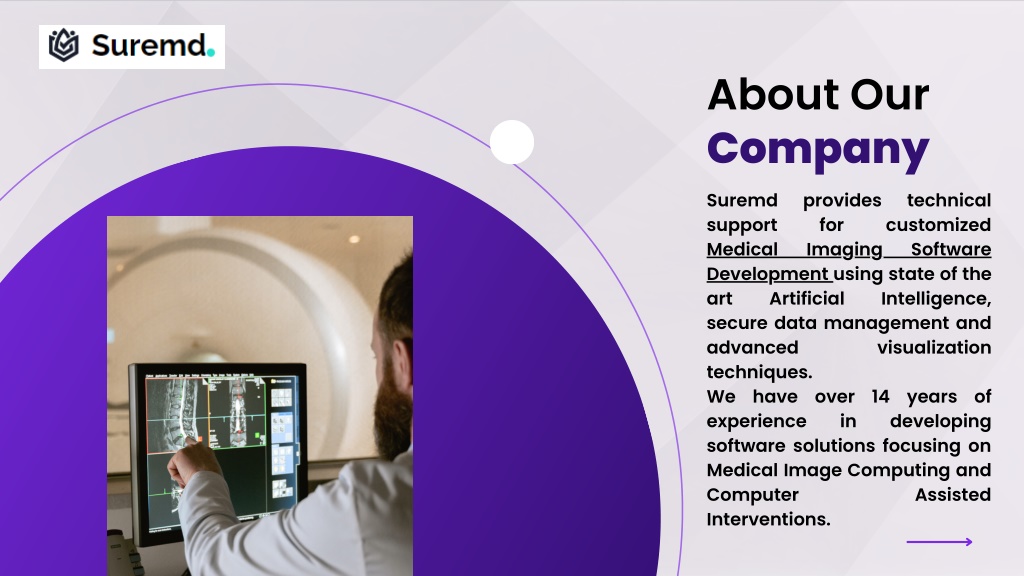 Suremd.

About Our Company

Suremd provides technical support for customized Medical Imaging Software Development using state of the art Artificial Intelligence, secure data management and advanced visualization techniques.
We have over 14 years of experience in developing software solutions focusing on Medical Image Computing and Computer Assisted Interventions.